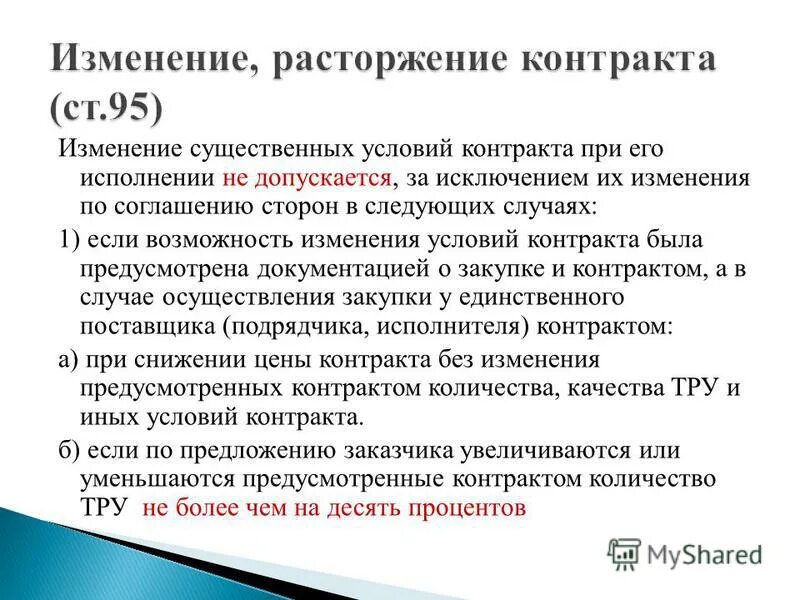 Изменение, расторжение контракта (ст.95)

Изменение существенных условий контракта при его исполнении не допускается, за исключением их изменения по соглашению сторон в следующих случаях:

1) если возможность изменения условий контракта была предусмотрена документацией о закупке и контрактом, а в случае осуществления закупки у единственного поставщика (подрядчика, исполнителя) контрактом:

а) при снижении цены контракта без изменения предусмотренных контрактом количества, качества ТРУ и иных условий контракта.

б) если по предложению заказчика увеличиваются или уменьшаются предусмотренные контрактом количество ТРУ не более чем на десять процентов

MyShared